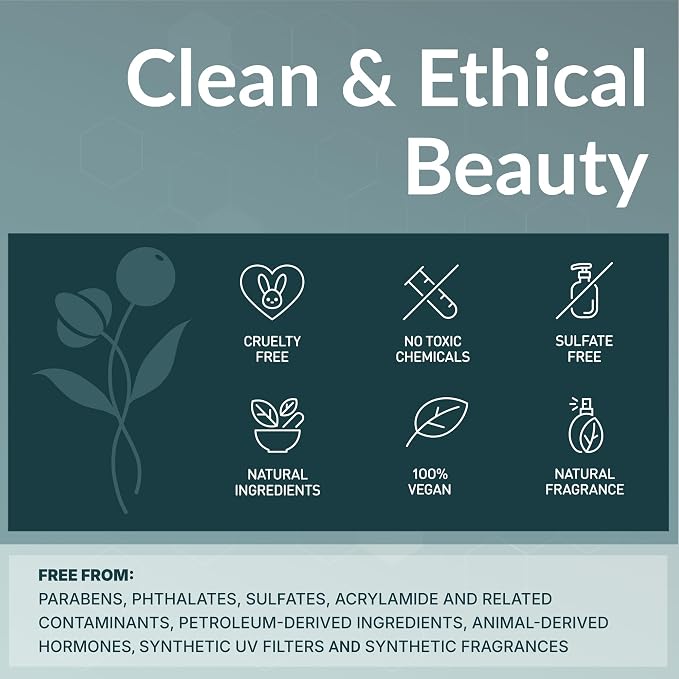 Clean & Ethical Beauty

CRUELTY FREE

NO TOXIC CHEMICALS

SULFATE FREE

NATURAL INGREDIENTS

100% VEGAN

NATURAL FRAGRANCE

FREE FROM:
PARABENS, PHTHALATES, SULFATES, ACRYLAMIDE AND RELATED CONTAMINANTS, PETROLEUM-DERIVED INGREDIENTS, ANIMAL-DERIVED HORMONES, SYNTHETIC UV FILTERS AND SYNTHETIC FRAGRANCES